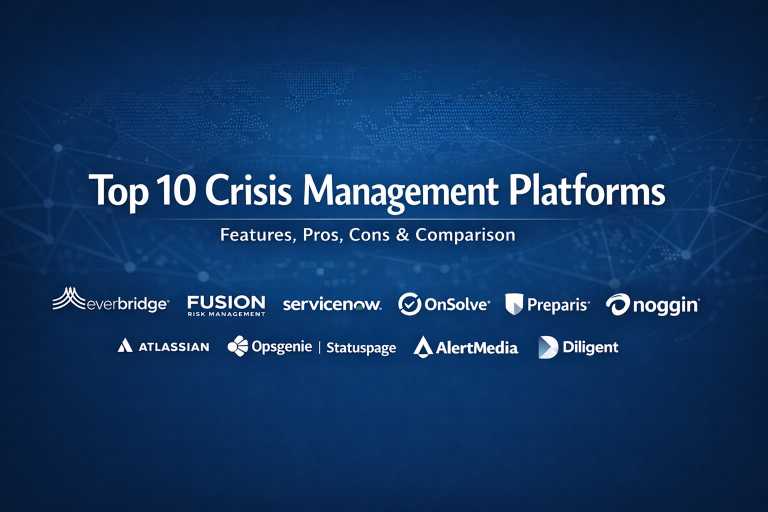 Top 10 Crisis Management Platforms

Features, Pros, Cons & Comparison

everbridge FUSION RISK MANAGEMENT servicenow. OnSolve Preparis noggin

ATLASSIAN Opsgenie | Statuspage AlertMedia Diligent